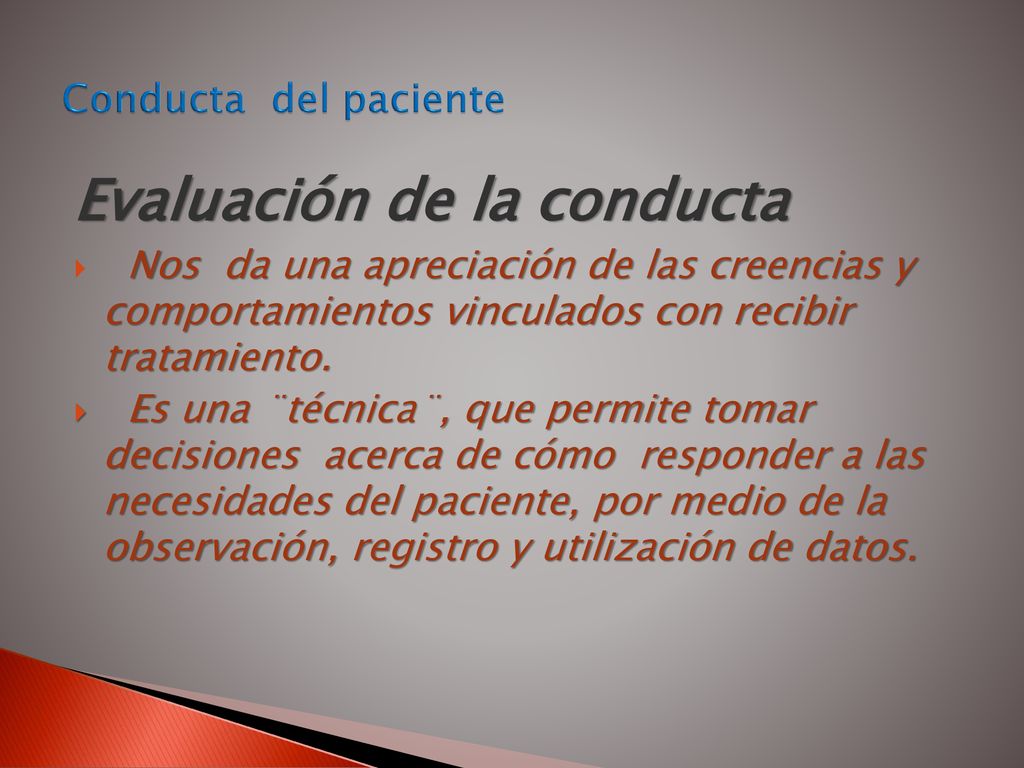 Conducta del paciente

Evaluación de la conducta

Nos da una apreciación de las creencias y comportamientos vinculados con recibir tratamiento.

Es una ¨técnica¨, que permite tomar decisiones acerca de cómo responder a las necesidades del paciente, por medio de la observación, registro y utilización de datos.